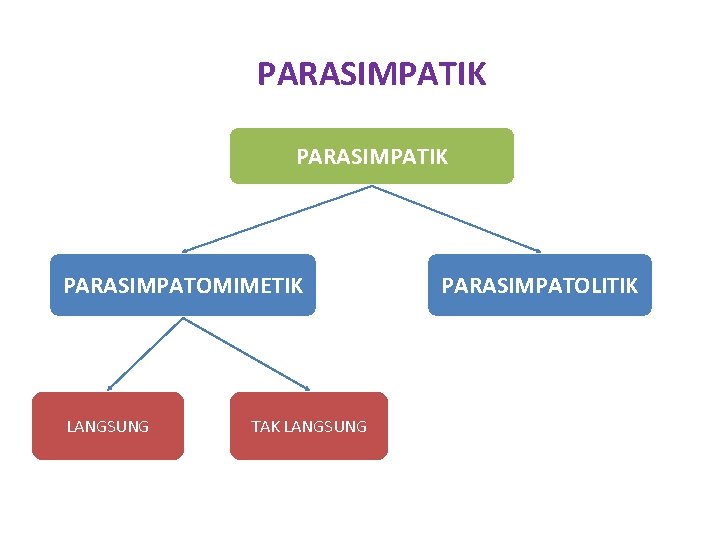 PARASIMPATIK

PARASIMPATIK

PARASIMPATOMIMETIK

PARASIMPATOLITIK

LANGSUNG

TAK LANGSUNG